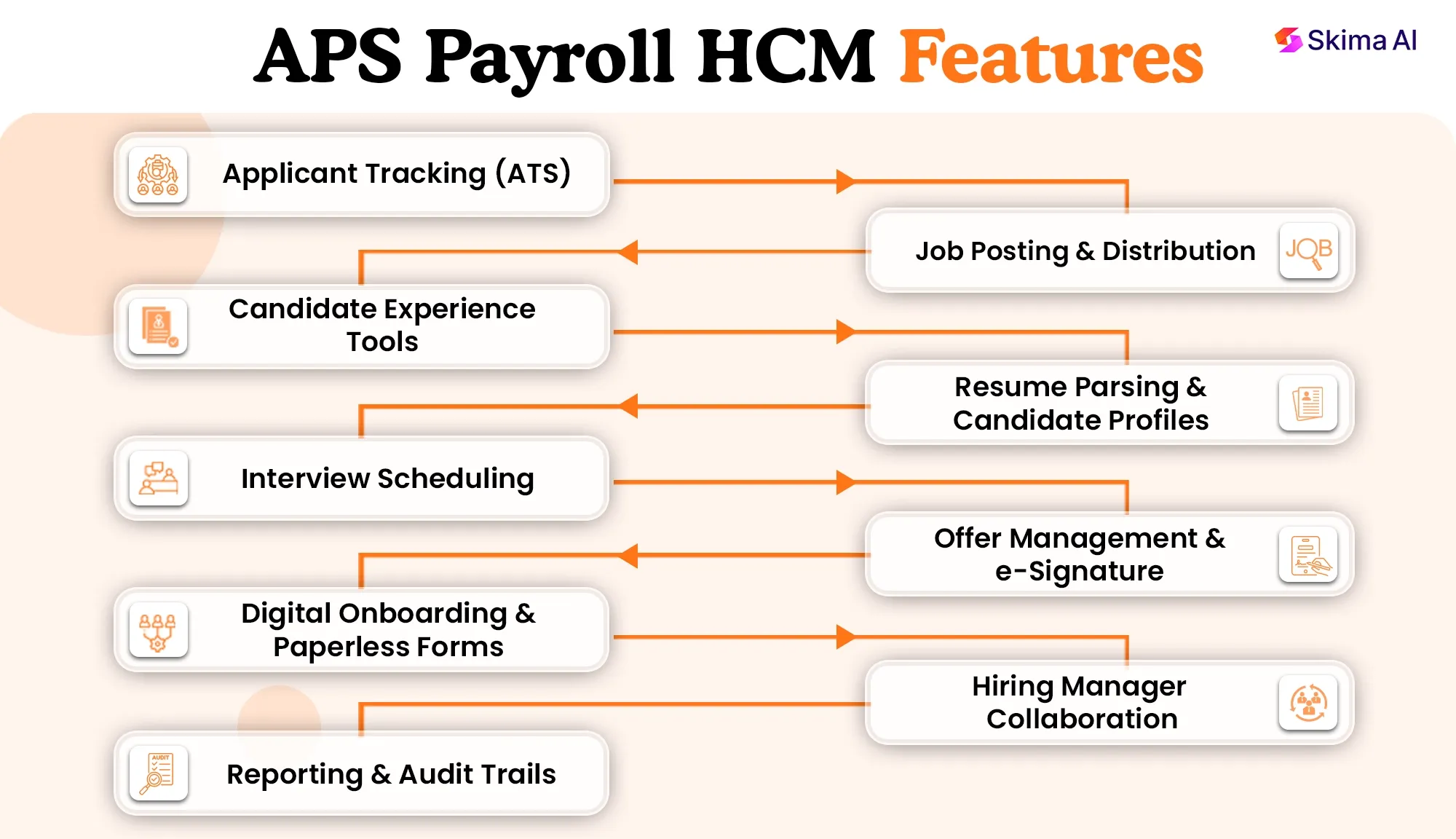 APS Payroll HCM Features

Skima AI

Applicant Tracking (ATS)

Job Posting & Distribution

JOB

Candidate Experience Tools

Resume Parsing & Candidate Profiles

Interview Scheduling

Offer Management & e-Signature

Digital Onboarding & Paperless Forms

Hiring Manager Collaboration

AUDIT

Reporting & Audit Trails